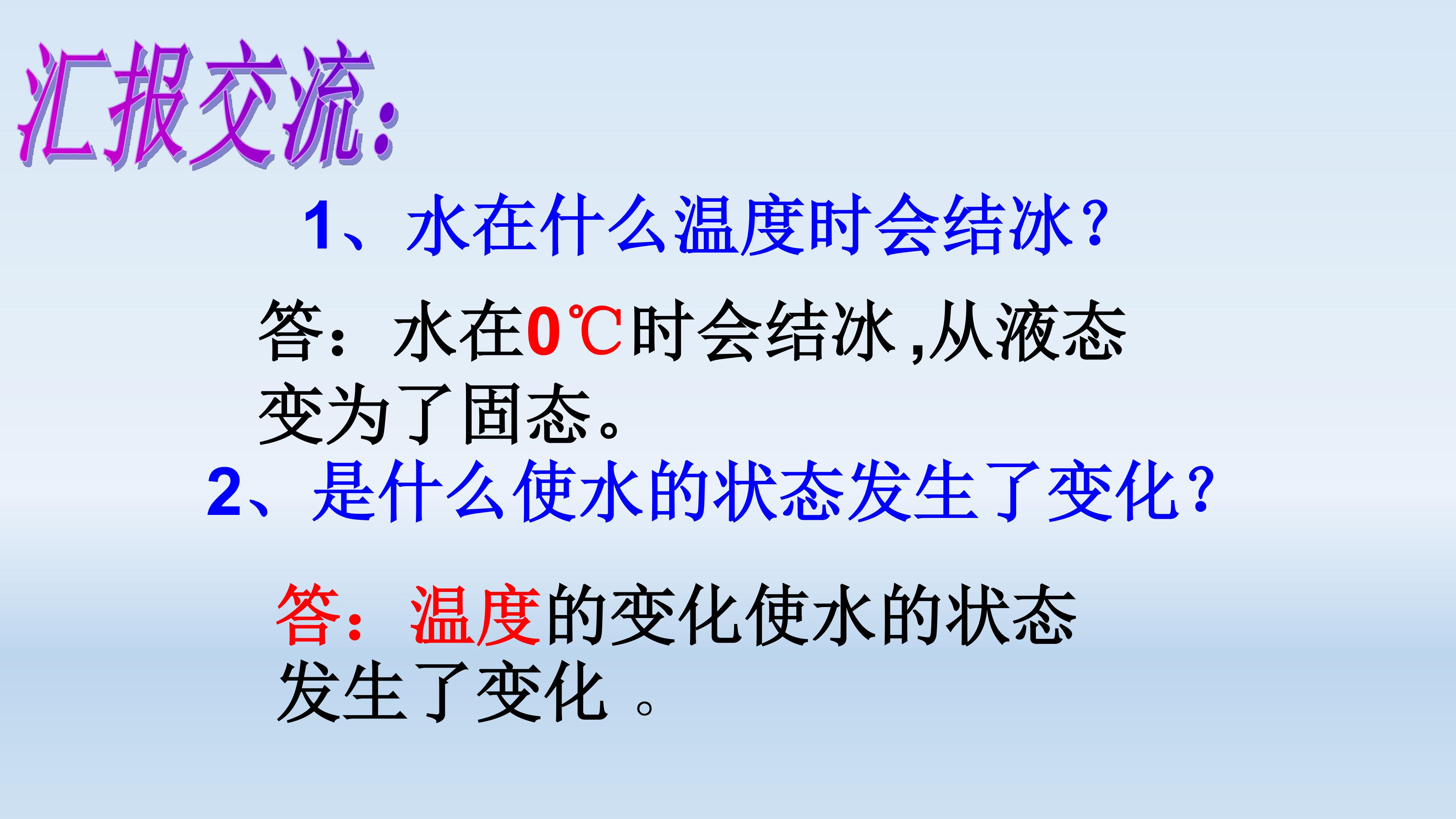 汇报交流：

1、水在什么温度时会结冰？

答：水在0℃时会结冰，从液态变为了固态。

2、是什么使水的状态发生了变化？

答：温度的变化使水的状态发生了变化 。